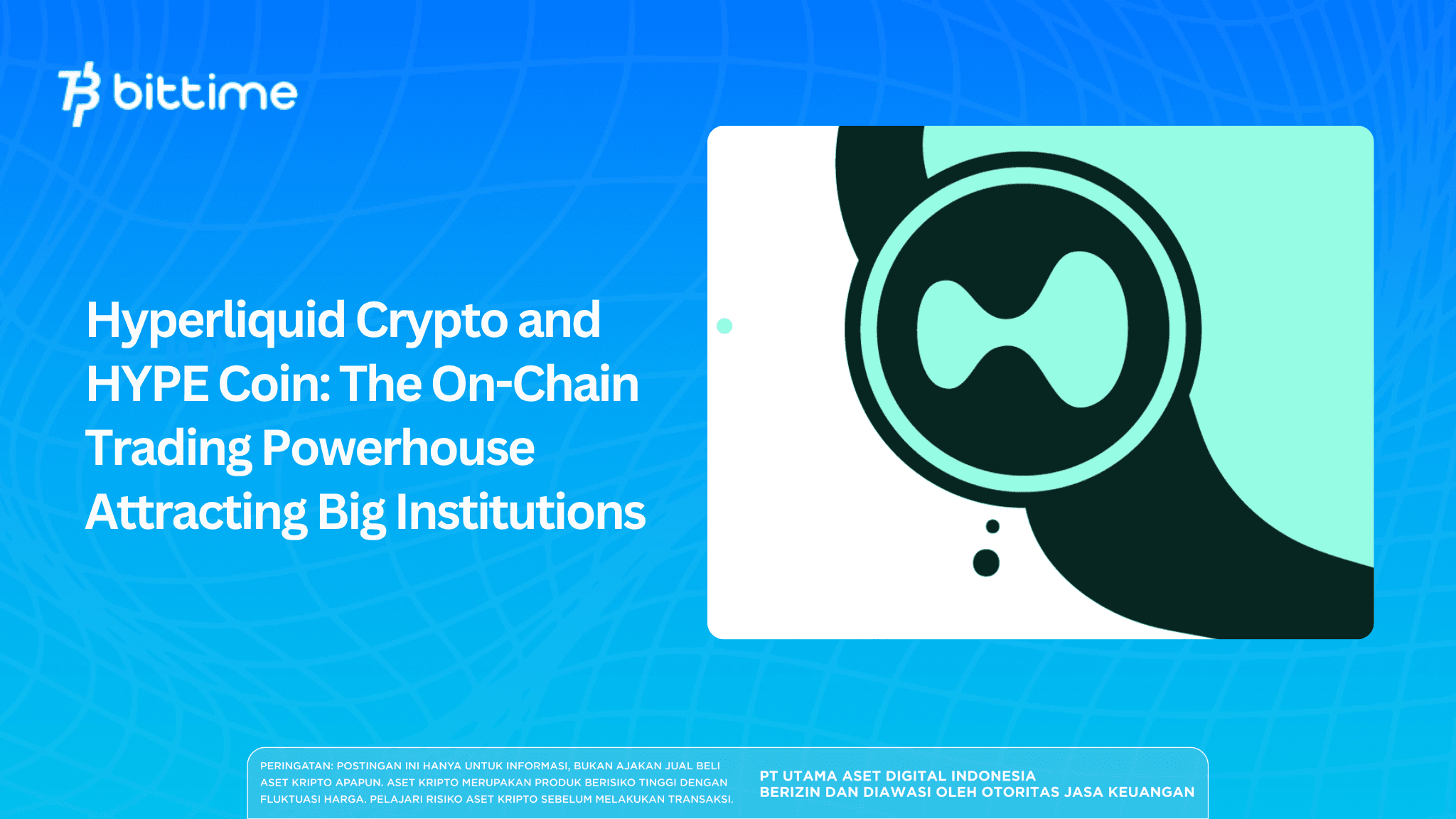 bittime

Hyperliquid Crypto and HYPE Coin: The On-Chain Trading Powerhouse Attracting Big Institutions

PERINGATAN: POSTINGAN INI HANYA UNTUK INFORMASI, BUKAN AJAKAN JUAL BELI ASET KRIPTO APAPUN. ASET KRIPTO MERUPAKAN PRODUK BERISIKO TINGGI DENGAN FLUKTUASI HARGA. PELAJARI RISIKO ASET KRIPTO SEBELUM MELAKUKAN TRANSAKSI.

PT UTAMA ASET DIGITAL INDONESIA
BERIZIN DAN DIAWASI OLEH OTORITAS JASA KEUANGAN